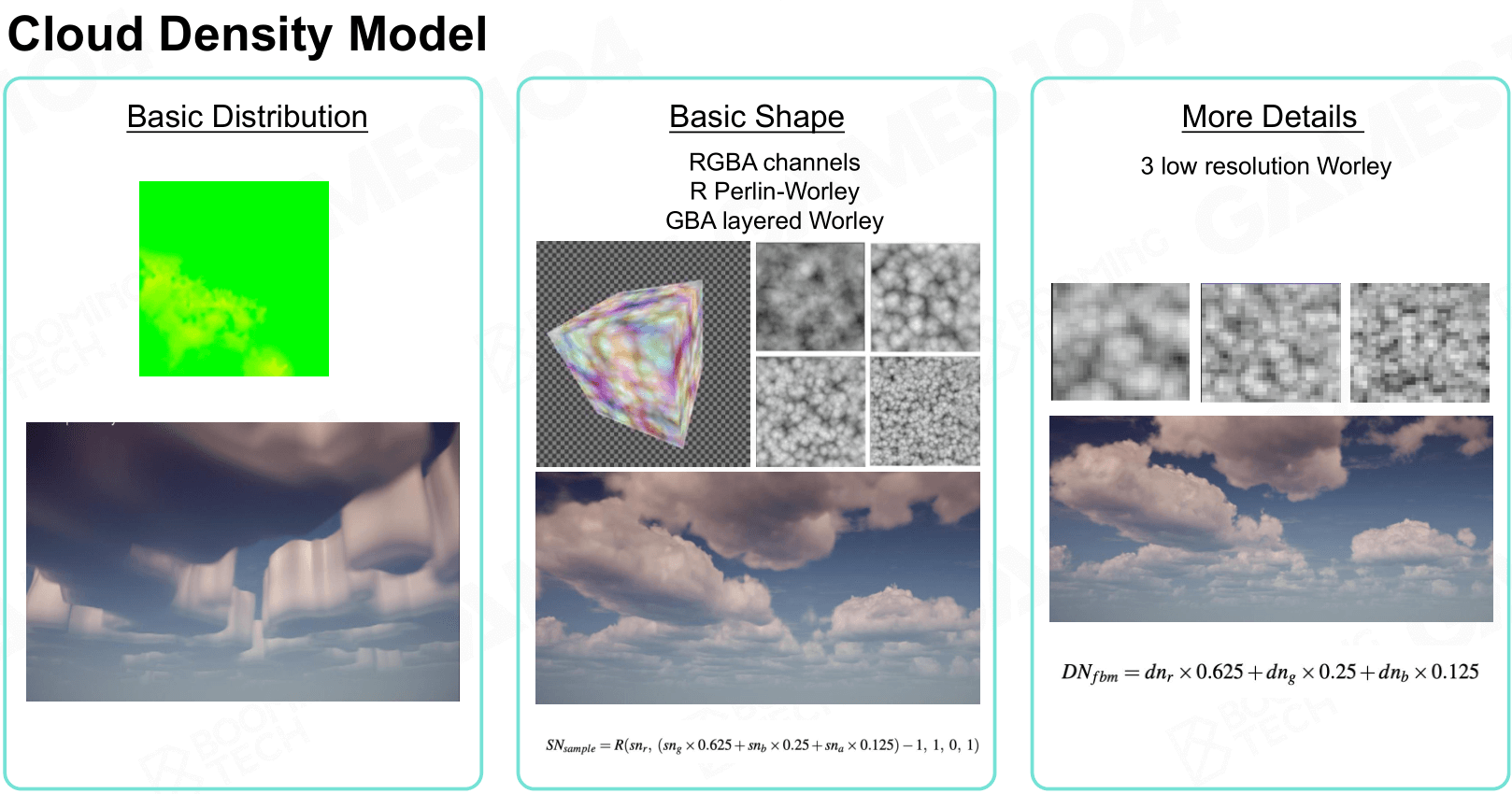 Cloud Density Model

Basic Distribution

Basic Shape

RGBA channels
R Perlin-Worley
GBA layered Worley

$SN_{sample} = R(sn_r, (sn_g \times 0.625 + sn_b \times 0.25 + sn_a \times 0.125) - 1, 1, 0, 1)$

More Details

3 low resolution Worley

$DN_{fbm} = dn_r \times 0.625 + dn_g \times 0.25 + dn_b \times 0.125$